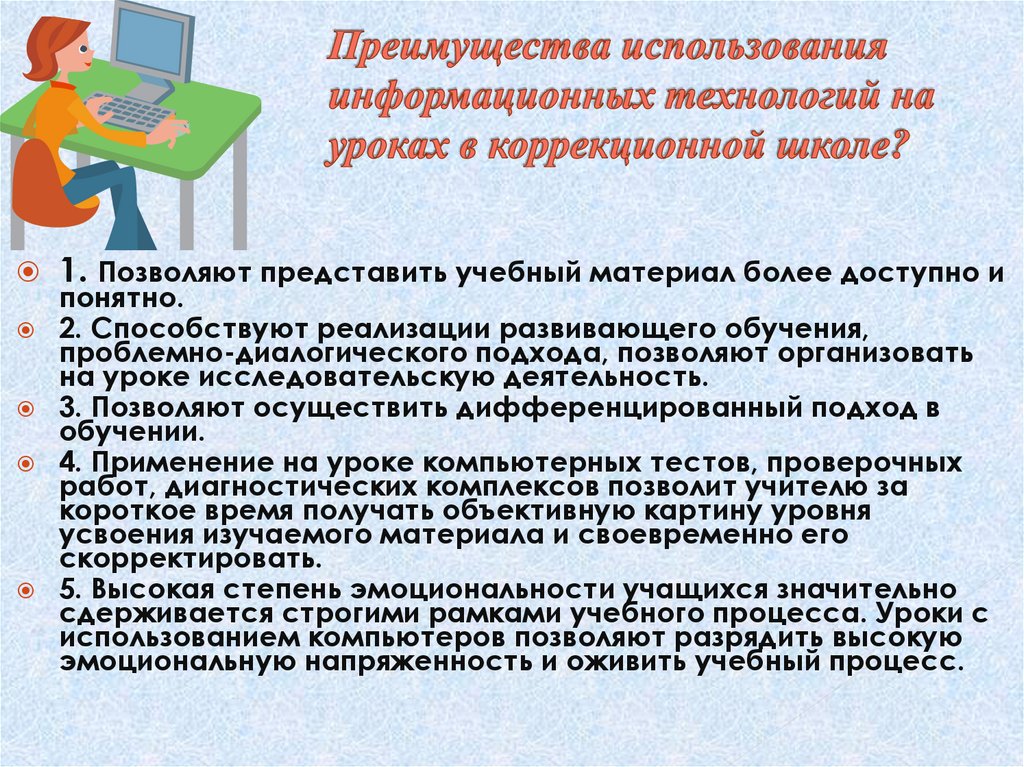 Преимущества использования информационных технологий на уроках в коррекционной школе?

1. Позволяют представить учебный материал более доступно и понятно.

2. Способствуют реализации развивающего обучения, проблемно-диалогического подхода, позволяют организовать на уроке исследовательскую деятельность.

3. Позволяют осуществить дифференцированный подход в обучении.

4. Применение на уроке компьютерных тестов, проверочных работ, диагностических комплексов позволит учителю за короткое время получать объективную картину уровня усвоения изучаемого материала и своевременно его скорректировать.

5. Высокая степень эмоциональности учащихся значительно сдерживается строгими рамками учебного процесса. Уроки с использованием компьютеров позволяют разрядить высокую эмоциональную напряженность и оживить учебный процесс.